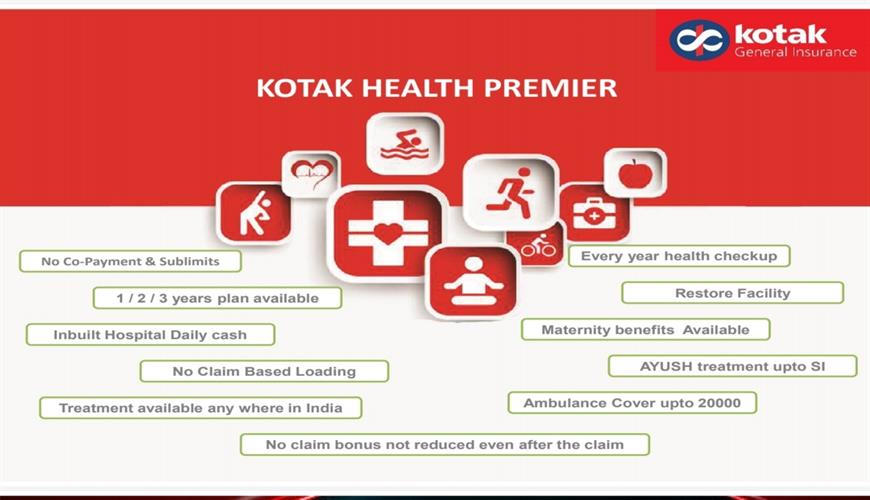 kotak
General Insurance

KOTAK HEALTH PREMIER

No Co-Payment & Sublimits

1 / 2 / 3 years plan available

Inbuilt Hospital Daily cash

No Claim Based Loading

Treatment available any where in India

Every year health checkup

Restore Facility

Maternity benefits Available

AYUSH treatment upto SI

Ambulance Cover upto 20000

No claim bonus not reduced even after the claim